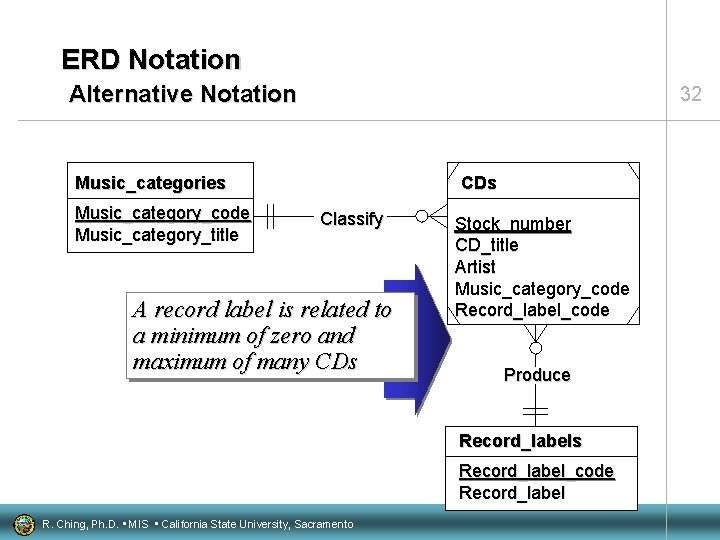 ERD Notation
Alternative Notation

32

Music_categories
Music_category_code
Music_category_title

Classify

CDs
Stock_number
CD_title
Artist
Music_category_code
Record_label_code

A record label is related to a minimum of zero and maximum of many CDs

Produce

Record_labels
Record_label_code
Record_label

R. Ching, Ph.D. • MIS • California State University, Sacramento